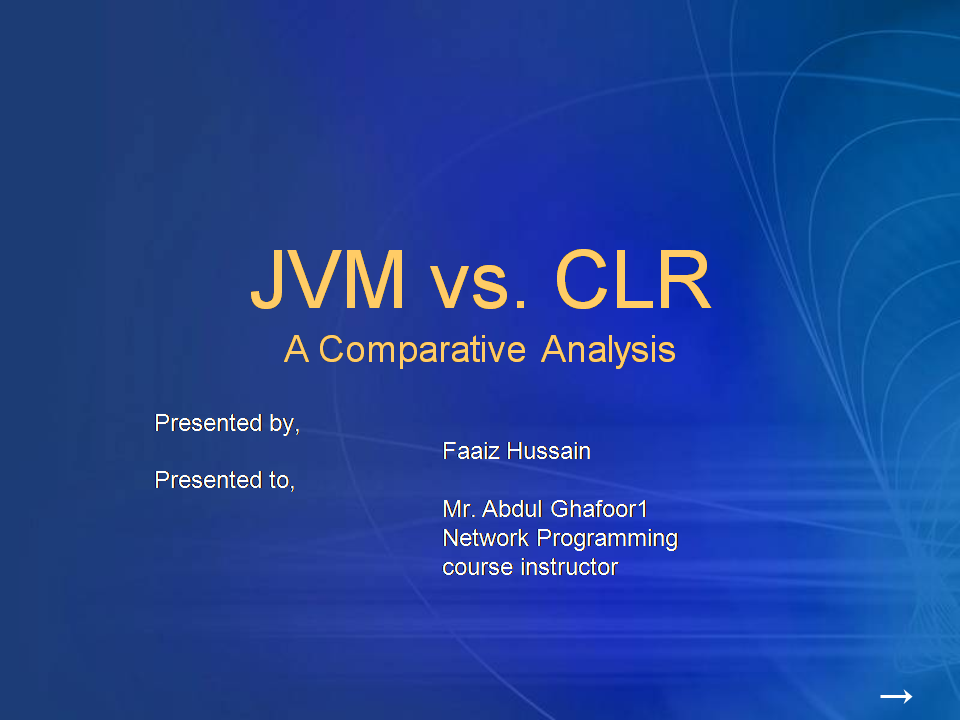 JVM vs. CLR

A Comparative Analysis

Presented by,

Faaiz Hussain

Presented to,

Mr. Abdul Ghafoor1
Network Programming
course instructor

→